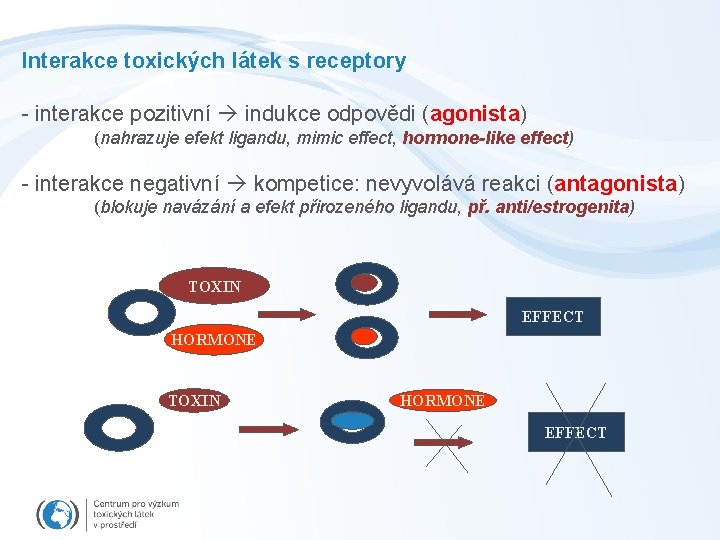 Interakce toxických látek s receptory

- interakce pozitivní → indukce odpovědi (agonista)
(nahrazuje efekt ligandu, mimic effect, hormone-like effect)

- interakce negativní → kompetice: nevyvolává reakci (antagonista)
(blokuje navázání a efekt přirozeného ligandu, př. anti/estrogenita)

TOXIN

HORMONE

EFFECT

TOXIN

HORMONE

EFFECT

Centrum pro výzkum toxických látek v prostředí